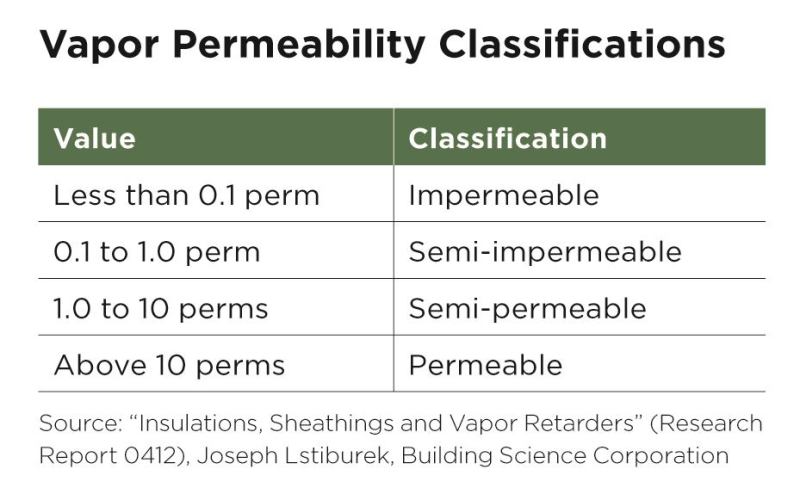 Vapor Permeability Classifications

| Value | Classification |
|---|---|
| Less than 0.1 perm | Impermeable |
| 0.1 to 1.0 perm | Semi-impermeable |
| 1.0 to 10 perms | Semi-permeable |
| Above 10 perms | Permeable |

Source: “Insulations, Sheathings and Vapor Retarders” (Research Report 0412), Joseph Lstiburek, Building Science Corporation